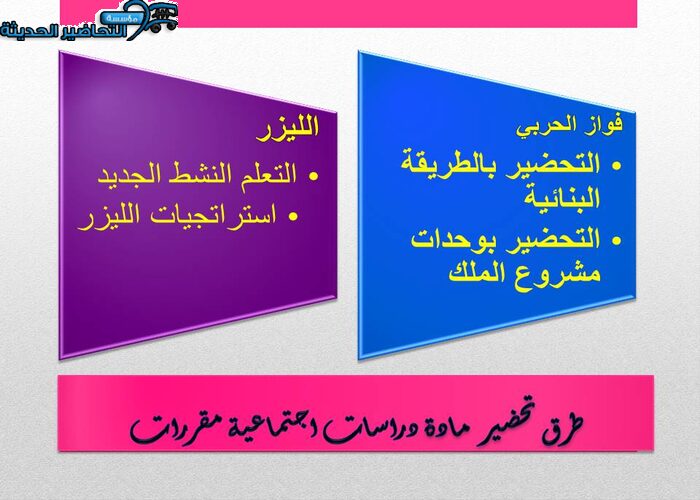 مؤسسة التحاضير الحديثة

فواز الحربي
• التحضير بالطريقة البنائية
• التحضير بوحدات مشروع الملك

الليزر
• التعلم النشط الجديد
• استراتجيات الليزر

طرق تحضير مادة دراسات اجتماعية مقررات